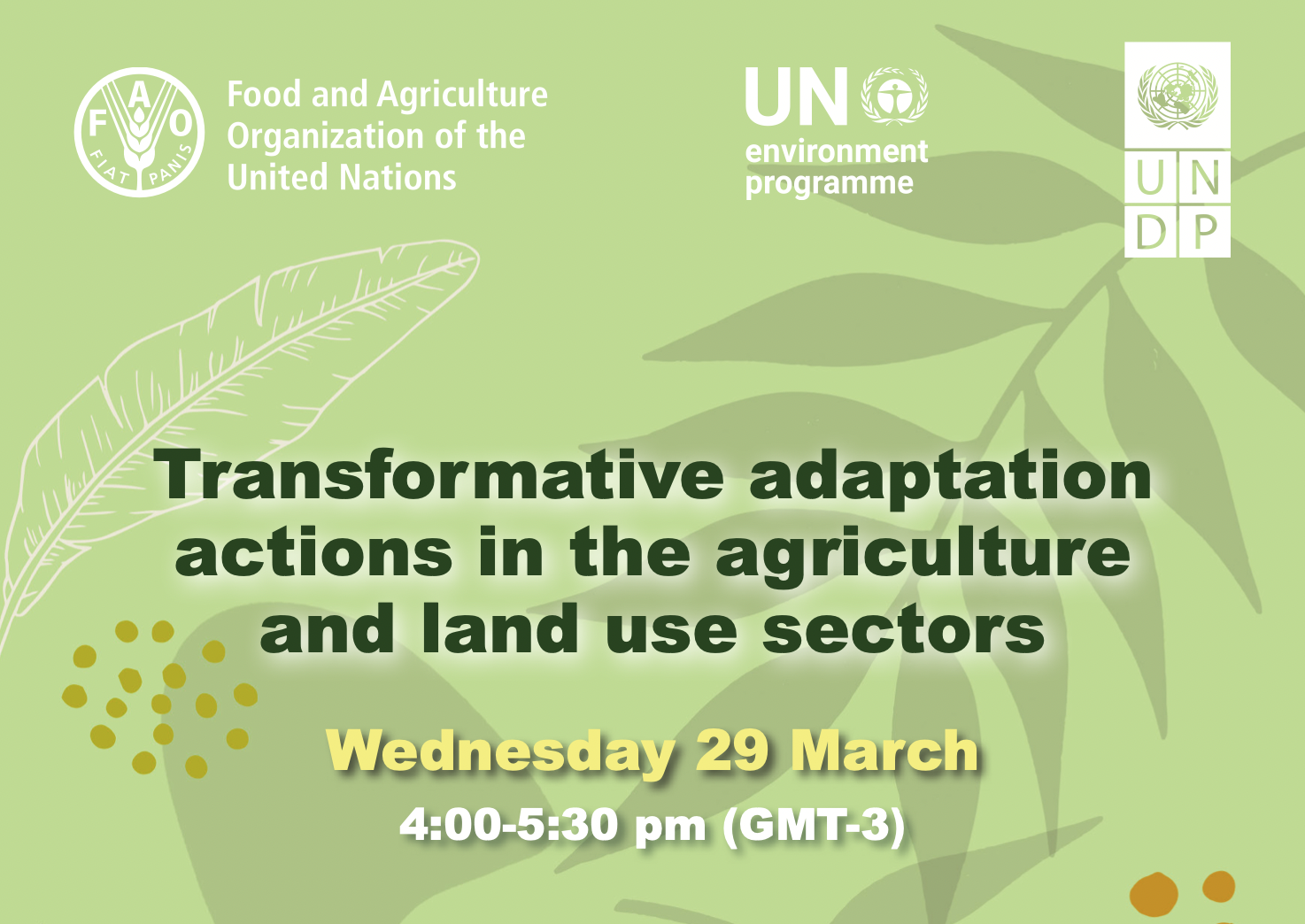 F A O
FIAT PANIS

Food and Agriculture Organization of the United Nations

UN environment programme

U N
D P

Transformative adaptation actions in the agriculture and land use sectors

Wednesday 29 March

4:00-5:30 pm (GMT-3)